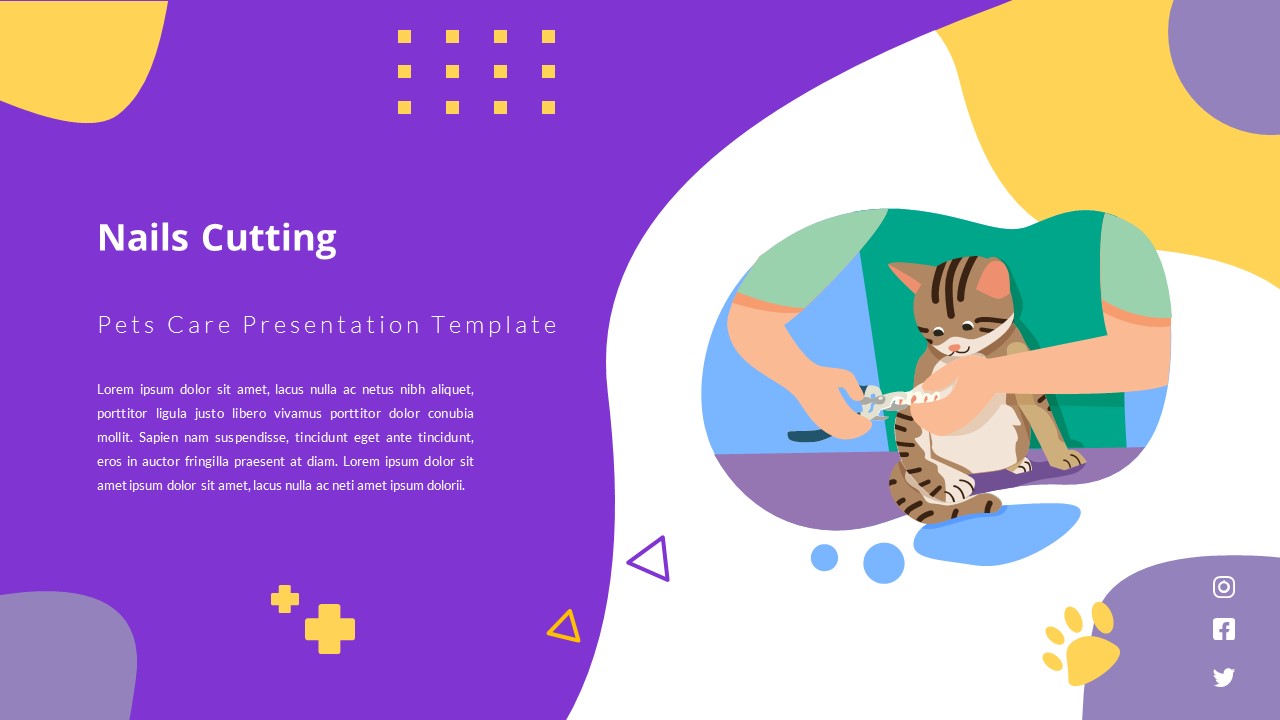 Nails Cutting

Pets Care Presentation Template

Lorem ipsum dolor sit amet, lacus nulla ac netus nibh aliquet, porttitor ligula justo libero vivamus porttitor dolor conubia mollit. Sapien nam suspendisse, tincidunt eget ante tincidunt, eros in auctor fringilla praesent at diam. Lorem ipsum dolor sit amet ipsum dolor sit amet, lacus nulla ac neti amet ipsum dolorii.